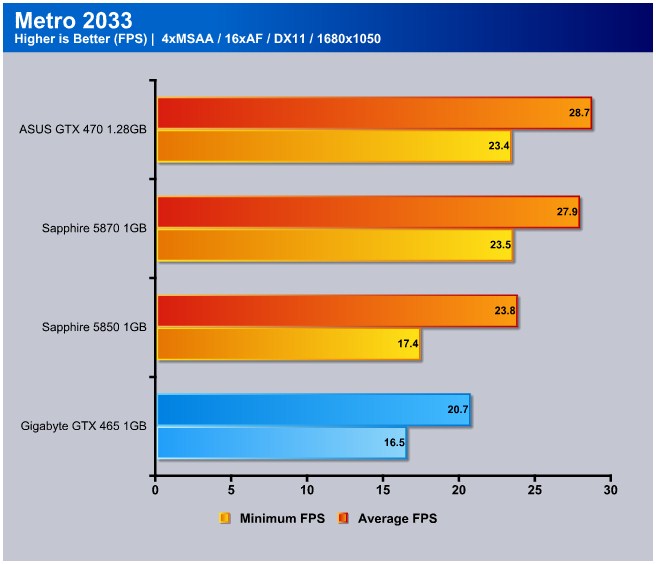 Metro 2033
Higher is Better (FPS) | 4xMSAA / 16xAF / DX11 / 1680x1050

ASUS GTX 470 1.28GB
28.7
23.4

Sapphire 5870 1GB
27.9
23.5

Sapphire 5850 1GB
23.8
17.4

Gigabyte GTX 465 1GB
20.7
16.5

0 5 10 15 20 25 30

Minimum FPS Average FPS